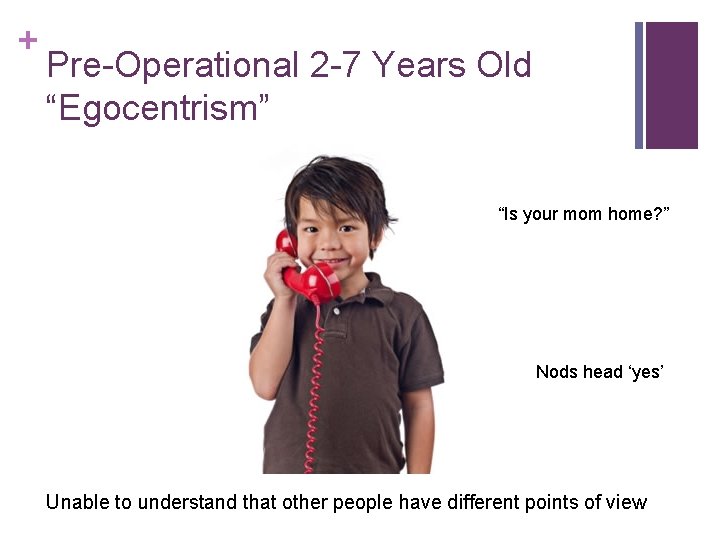 +
Pre-Operational 2-7 Years Old
“Egocentrism”

“Is your mom home?”

Nods head ‘yes’

Unable to understand that other people have different points of view